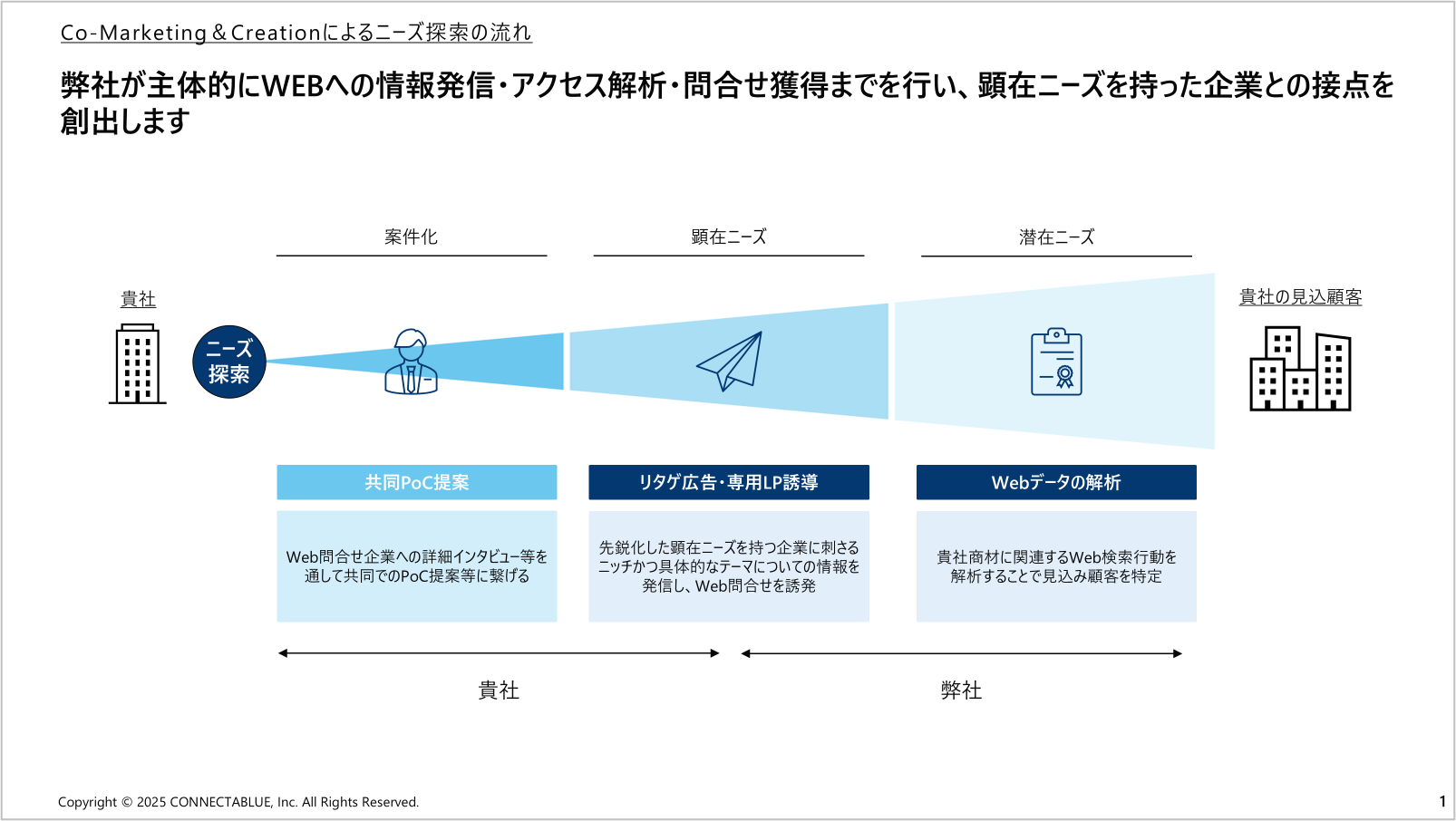 Co-Marketing＆Creationによるニーズ探索の流れ

弊社が主体的にWEBへの情報発信・アクセス解析・問合せ獲得までを行い、顕在ニーズを持った企業との接点を創出します

案件化

顕在ニーズ

潜在ニーズ

貴社

ニーズ探索

貴社の見込顧客

共同PoC提案

Web問合せ企業への詳細インタビュー等を通して共同でのPoC提案等に繋げる

リタゲ広告・専用LP誘導

先鋭化した顕在ニーズを持つ企業に刺さるニッチかつ具体的なテーマについての情報を発信し、Web問合せを誘発

Webデータの解析

貴社商材に関連するWeb検索行動を解析することで見込み顧客を特定

貴社

弊社

Copyright © 2025 CONNECTABLUE, Inc. All Rights Reserved.

1